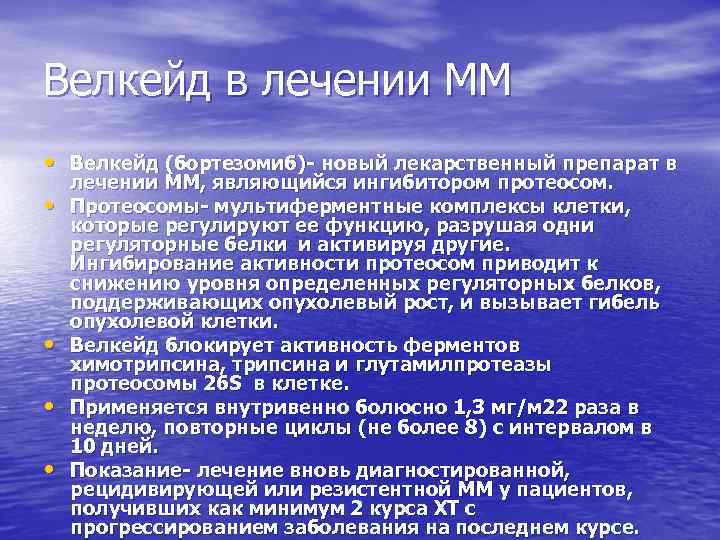 Велкейд в лечении ММ

• Велкейд (бортезомиб)- новый лекарственный препарат в лечении ММ, являющийся ингибитором протеосом.
• Протеосомы- мультиферментные комплексы клетки, которые регулируют ее функцию, разрушая одни регуляторные белки и активируя другие. Ингибирование активности протеосом приводит к снижению уровня определенных регуляторных белков, поддерживающих опухолевый рост, и вызывает гибель опухолевой клетки.
• Велкейд блокирует активность ферментов химотрипсина, трипсина и глутамилпротеазы протеосомы 26S в клетке.
• Применяется внутривенно болюсно 1,3 мг/м22 раза в неделю, повторные циклы (не более 8) с интервалом в 10 дней.
• Показание- лечение вновь диагностированной, рецидивирующей или резистентной ММ у пациентов, получивших как минимум 2 курса ХТ с прогрессированием заболевания на последнем курсе.